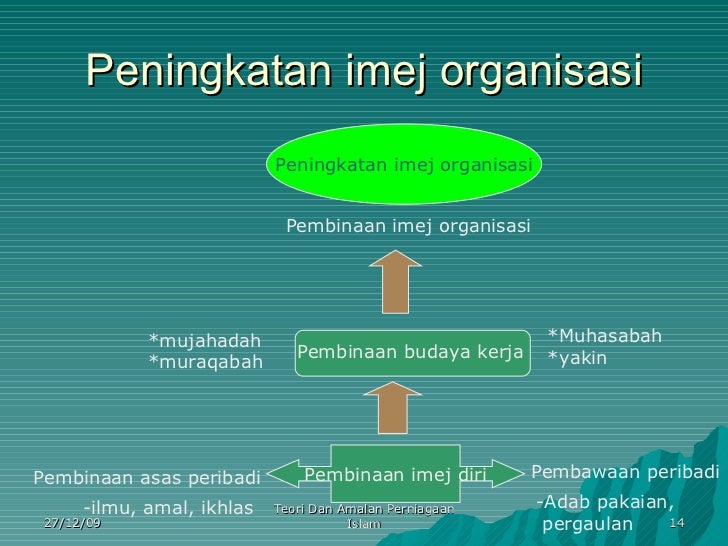 Peningkatan imej organisasi

Peningkatan imej organisasi

Pembinaan imej organisasi

*mujahadah
*muraqabah

Pembinaan budaya kerja

*Muhasabah
*yakin

Pembinaan asas peribadi

-ilmu, amal, ikhlas

Pembinaan imej diri

Pembawaan peribadi

-Adab pakaian, pergaulan

27/12/09

Teori Dan Amalan Perniagaan Islam

14